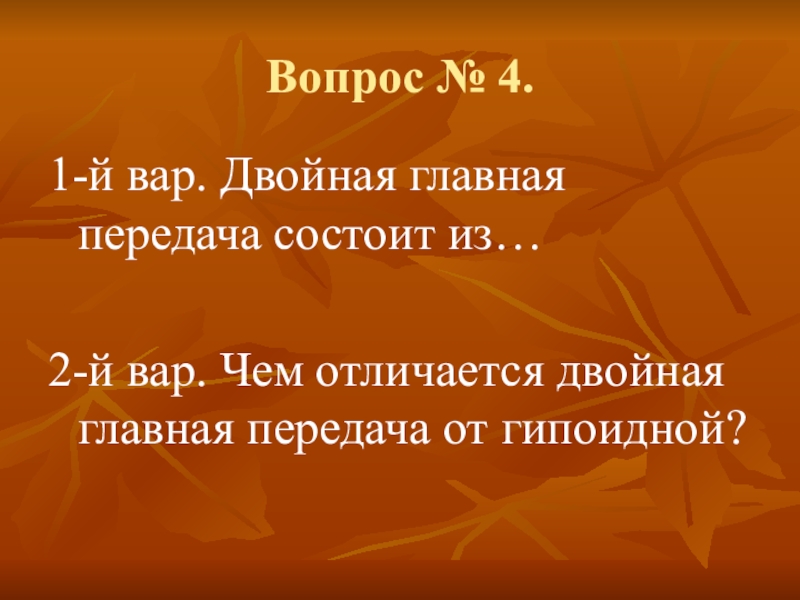 Вопрос № 4.

1-й вар. Двойная главная передача состоит из…

2-й вар. Чем отличается двойная главная передача от гипоидной?